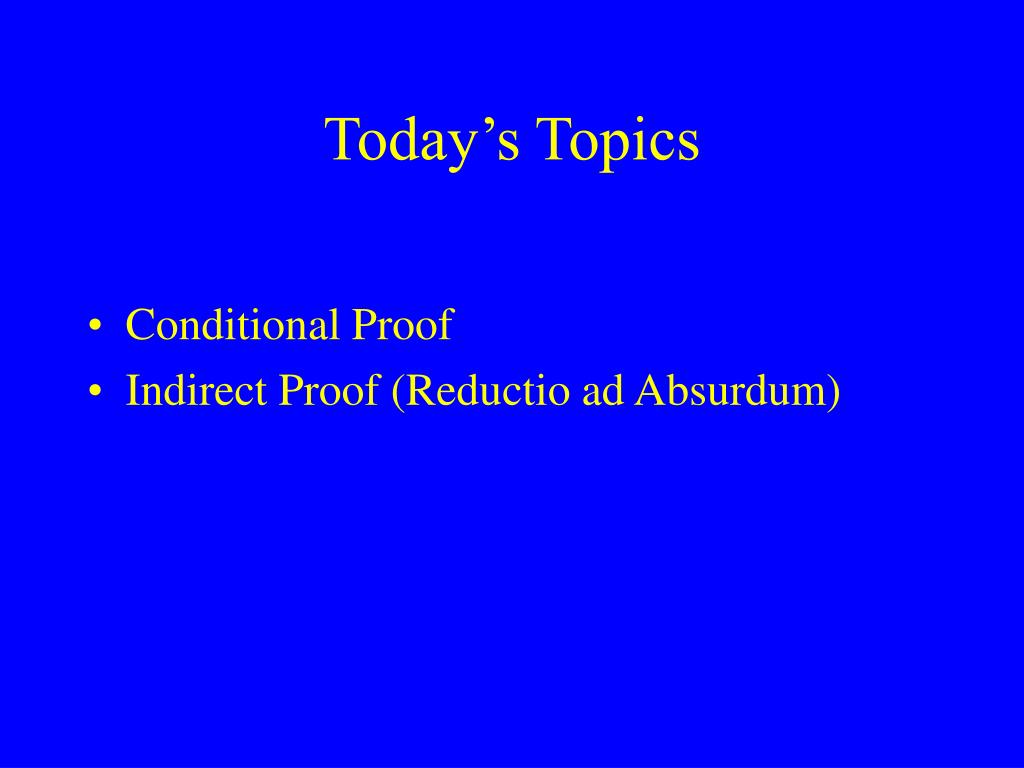 Today’s Topics

• Conditional Proof
• Indirect Proof (Reductio ad Absurdum)